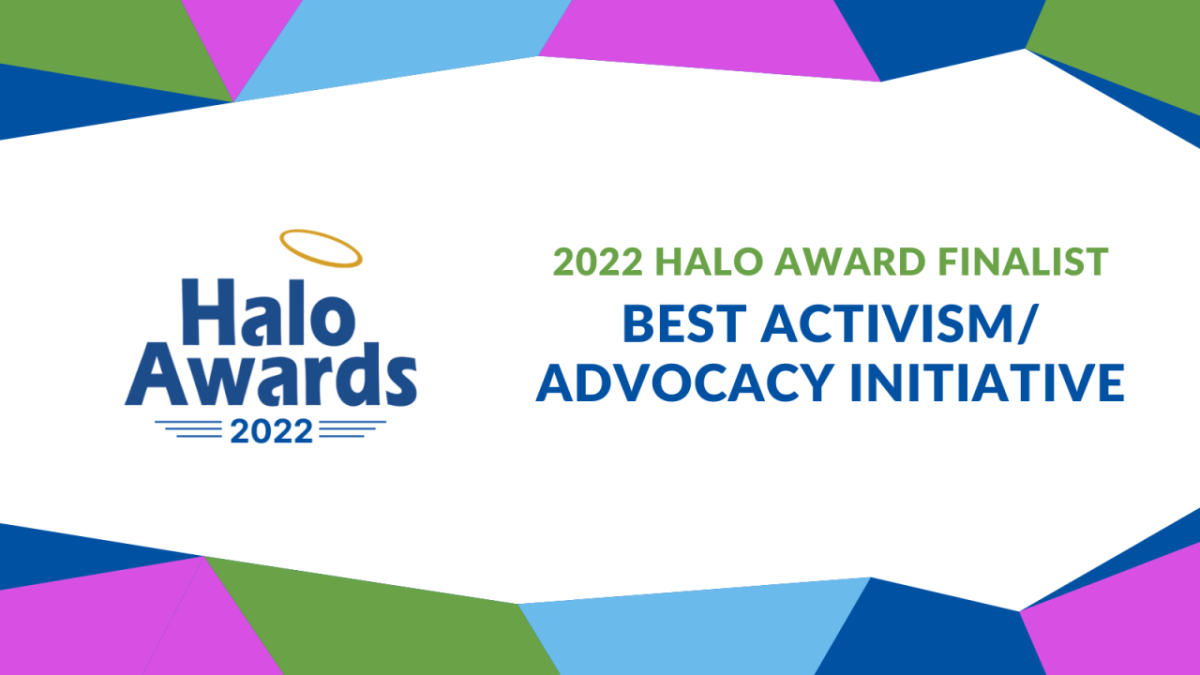 Halo
Awards
2022

2022 HALO AWARD FINALIST

BEST ACTIVISM/
ADVOCACY INITIATIVE